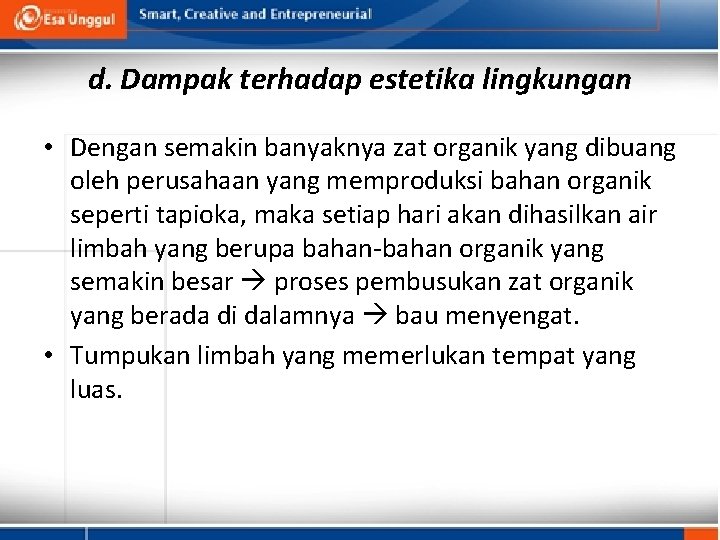 Esa Unggul

Smart, Creative and Entrepreneurial

d. Dampak terhadap estetika lingkungan

• Dengan semakin banyaknya zat organik yang dibuang oleh perusahaan yang memproduksi bahan organik seperti tapioka, maka setiap hari akan dihasilkan air limbah yang berupa bahan-bahan organik yang semakin besar → proses pembusukan zat organik yang berada di dalamnya → bau menyengat.

• Tumpukan limbah yang memerlukan tempat yang luas.